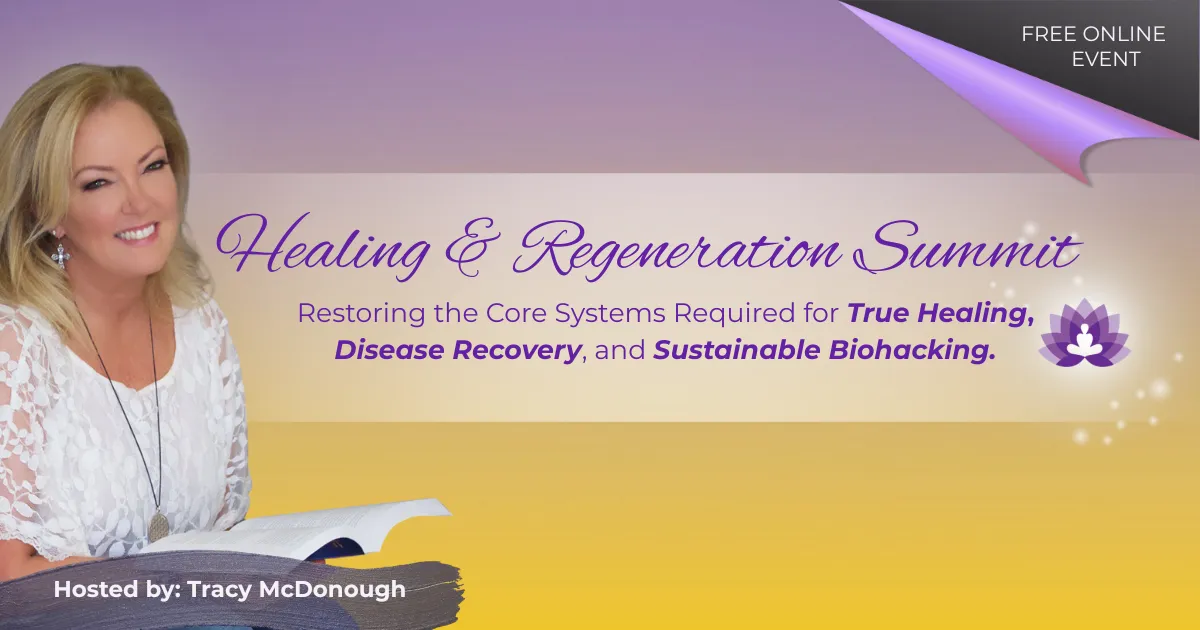 FREE ONLINE EVENT

Healing & Regeneration Summit

Restoring the Core Systems Required for True Healing, Disease Recovery, and Sustainable Biohacking.

Hosted by: Tracy McDonough